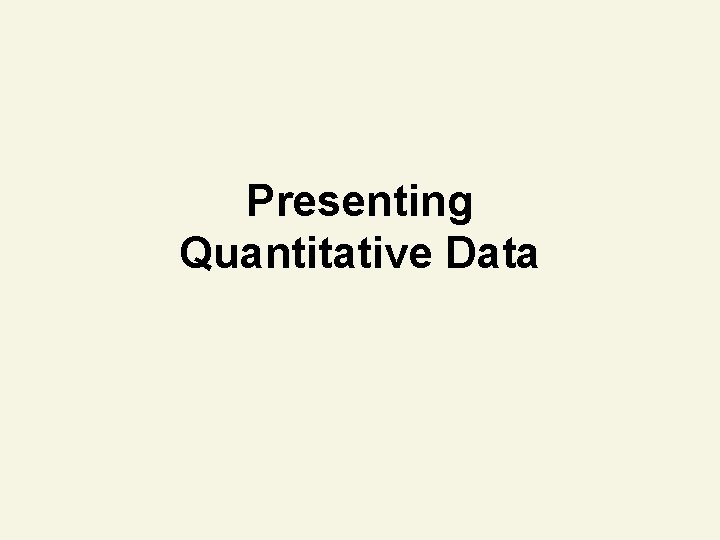 Presenting
Quantitative Data